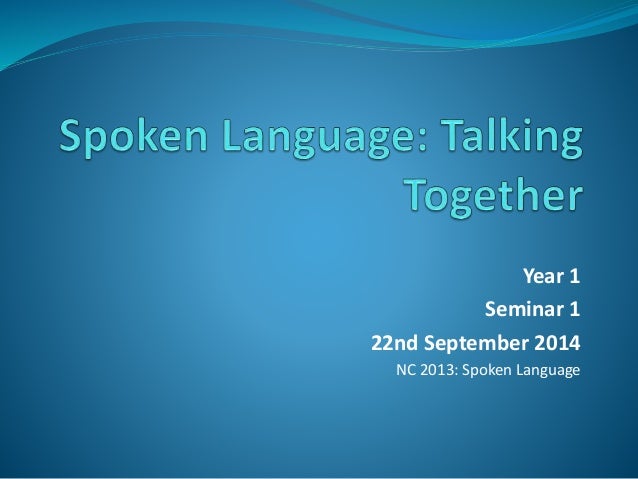 Spoken Language: Talking Together

Year 1

Seminar 1

22nd September 2014

NC 2013: Spoken Language